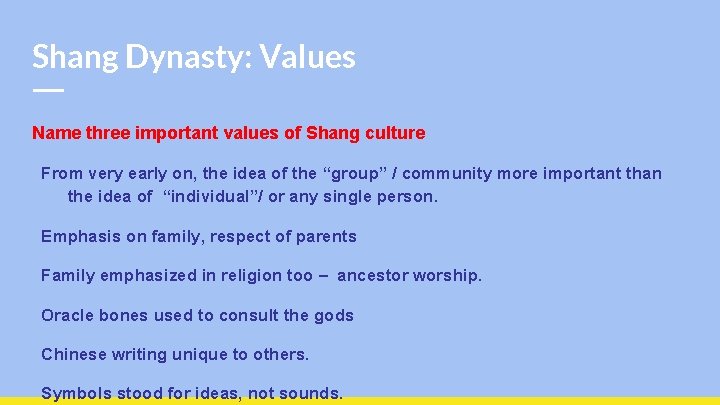 Shang Dynasty: Values

Name three important values of Shang culture

From very early on, the idea of the “group” / community more important than the idea of “individual”/ or any single person.

Emphasis on family, respect of parents

Family emphasized in religion too – ancestor worship.

Oracle bones used to consult the gods

Chinese writing unique to others.

Symbols stood for ideas, not sounds.